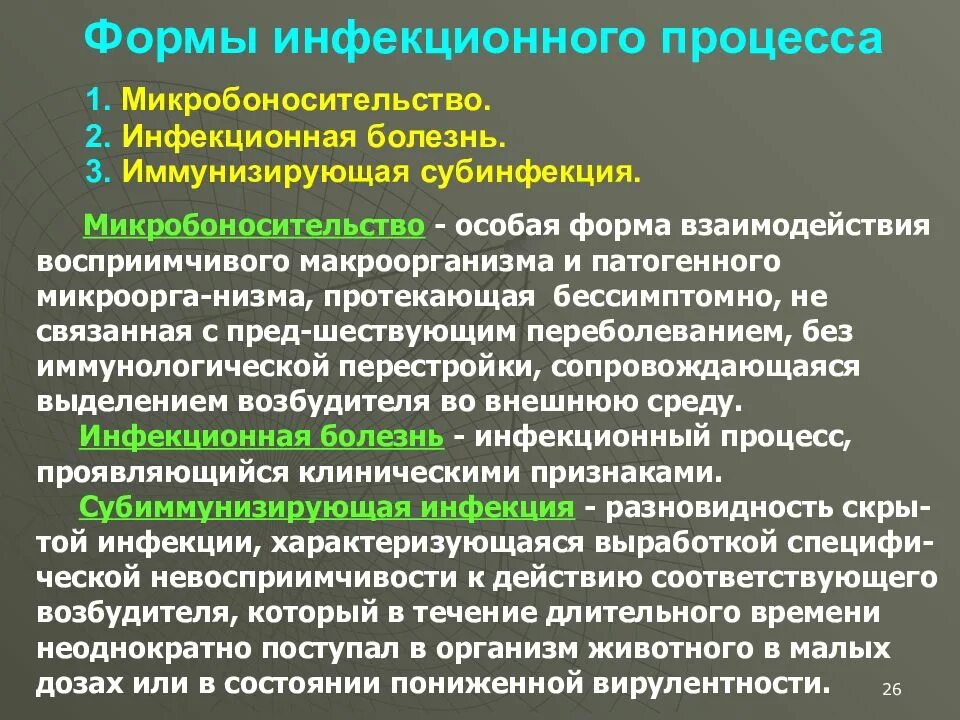 Формы инфекционного процесса

1. Микробоносительство.
2. Инфекционная болезнь.
3. Иммунизирующая субинфекция.

Микробоносительство - особая форма взаимодействия восприимчивого макроорганизма и патогенного микроорга-низма, протекающая бессимптомно, не связанная с пред-шествующим переболеванием, без иммунологической перестройки, сопровождающаяся выделением возбудителя во внешнюю среду.

Инфекционная болезнь - инфекционный процесс, проявляющийся клиническими признаками.

Субиммунизирующая инфекция - разновидность скрытой инфекции, характеризующаяся выработкой специфической невосприимчивости к действию соответствующего возбудителя, который в течение длительного времени неоднократно поступал в организм животного в малых дозах или в состоянии пониженной вирулентности.

26